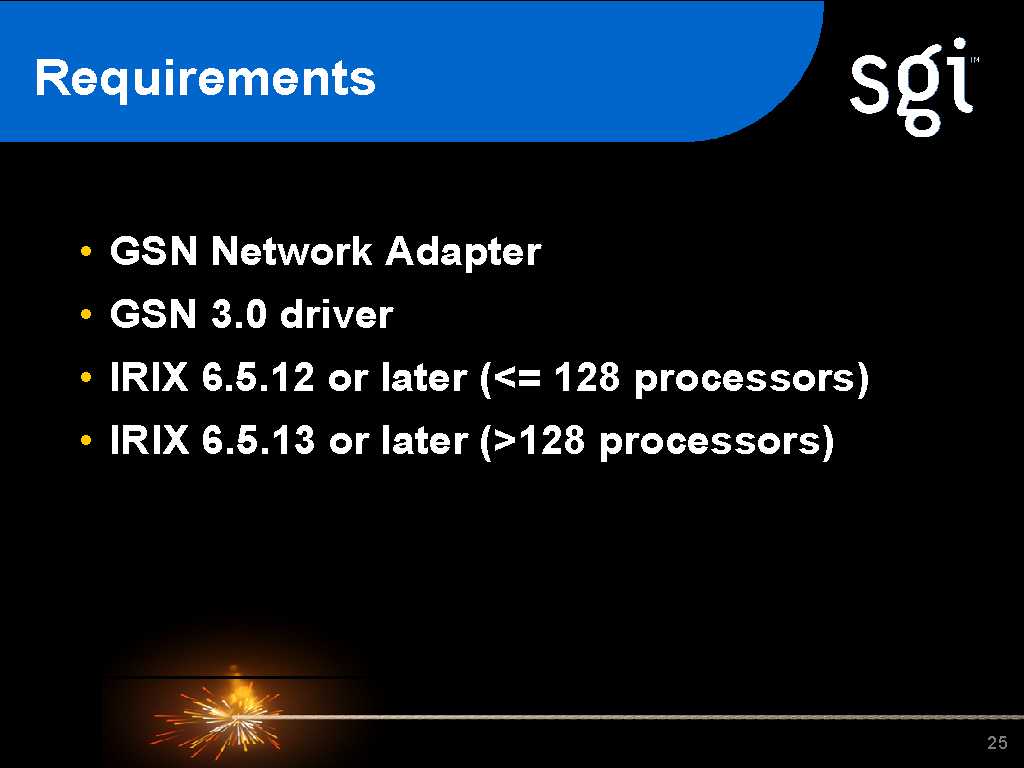 Requirements

sgi™

• GSN Network Adapter
• GSN 3.0 driver
• IRIX 6.5.12 or later (<= 128 processors)
• IRIX 6.5.13 or later (>128 processors)

25